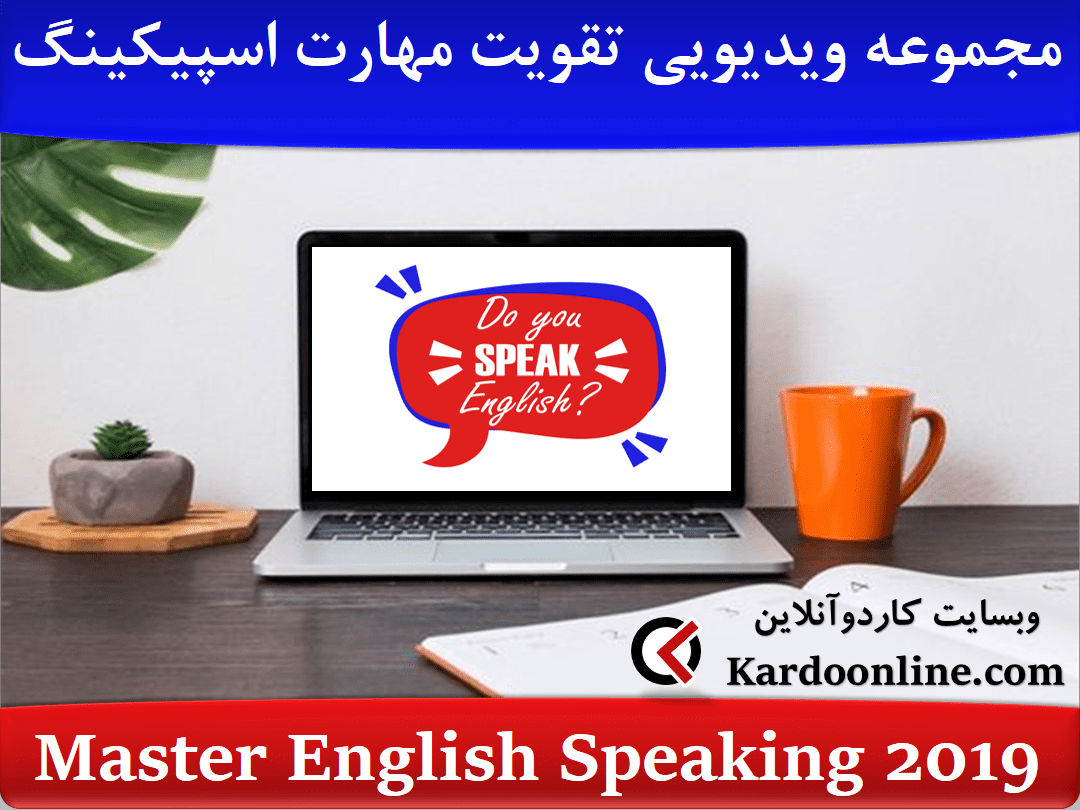 مجموعه ویدیویی تقویت مهارت اسپیکینگ

Do you SPEAK English?

وبسایت کاردوآنلاین

Kardoonline.com

Master English Speaking 2019